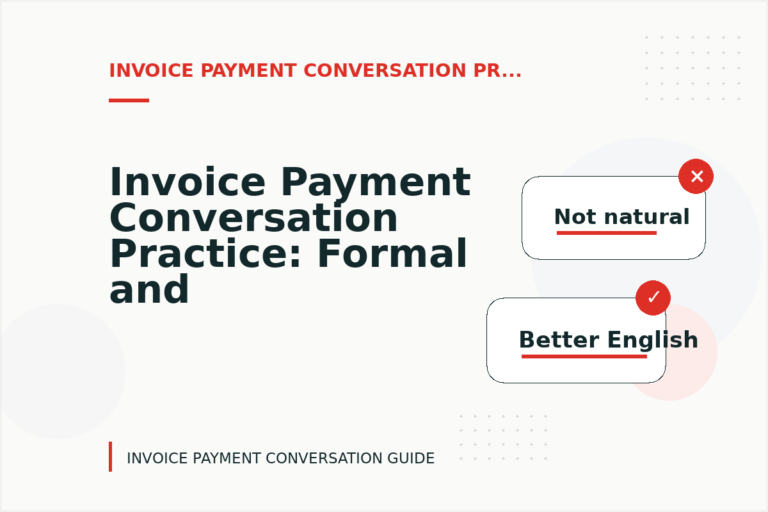 INVOICE PAYMENT CONVERSATION PR...

Invoice Payment Conversation Practice: Formal and

Not natural

Better English

INVOICE PAYMENT CONVERSATION GUIDE